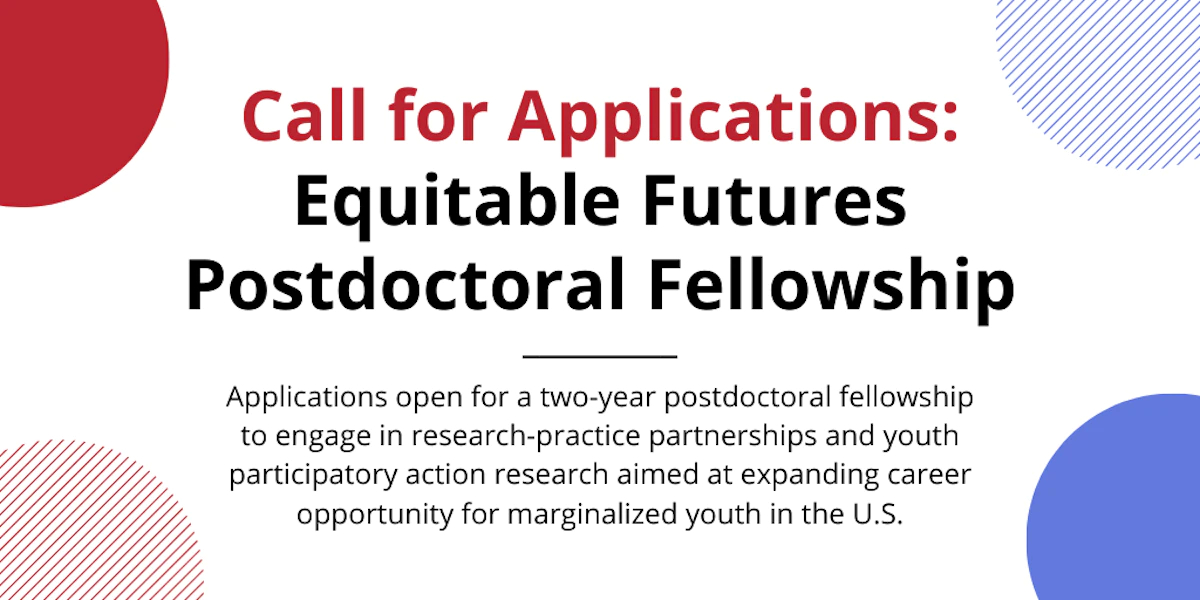 Call for Applications:
Equitable Futures Postdoctoral Fellowship

Applications open for a two-year postdoctoral fellowship to engage in research-practice partnerships and youth participatory action research aimed at expanding career opportunity for marginalized youth in the U.S.